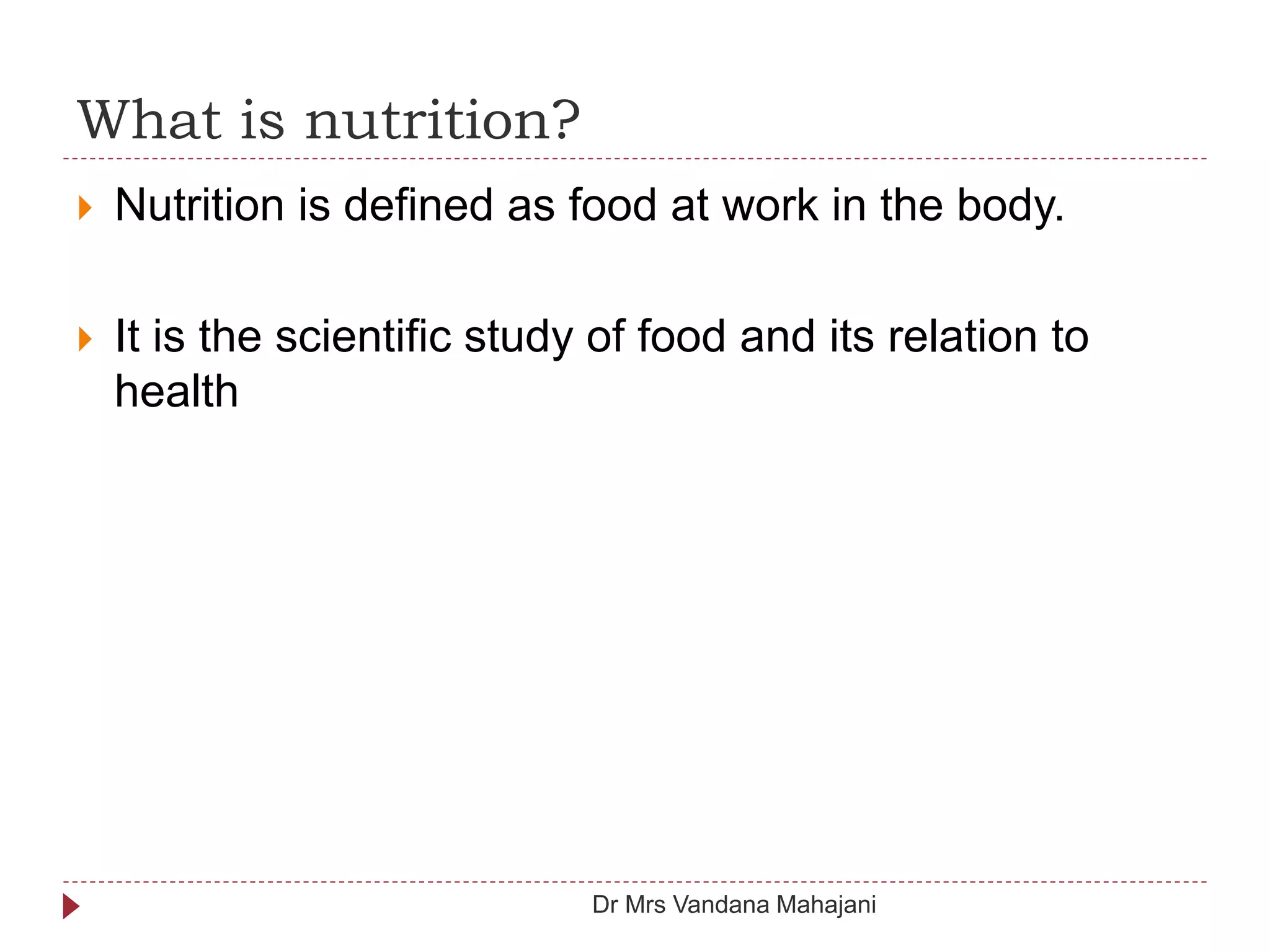 What is nutrition?

Nutrition is defined as food at work in the body.

It is the scientific study of food and its relation to health

Dr Mrs Vandana Mahajani